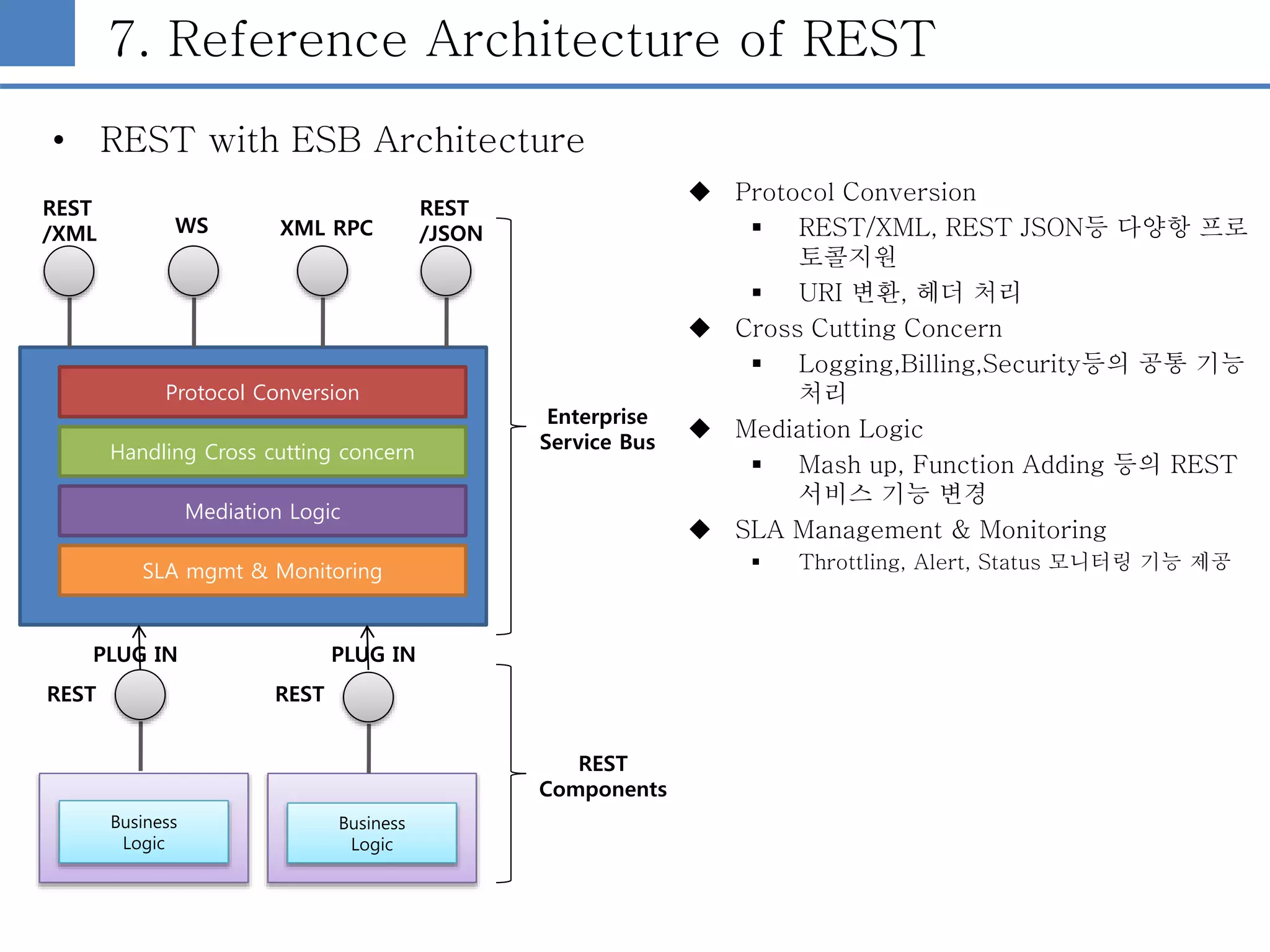 7. Reference Architecture of REST

• REST with ESB Architecture

REST /XML
WS
XML RPC
REST /JSON

Protocol Conversion
Handling Cross cutting concern
Mediation Logic
SLA mgmt & Monitoring

Enterprise Service Bus

PLUG IN
PLUG IN
REST
REST

Business Logic
Business Logic

REST Components

◆ Protocol Conversion
▪ REST/XML, REST JSON등 다양항 프로토콜지원
▪ URI 변환, 헤더 처리
◆ Cross Cutting Concern
▪ Logging,Billing,Security등의 공통 기능 처리
◆ Mediation Logic
▪ Mash up, Function Adding 등의 REST 서비스 기능 변경
◆ SLA Management & Monitoring
▪ Throttling, Alert, Status 모니터링 기능 제공